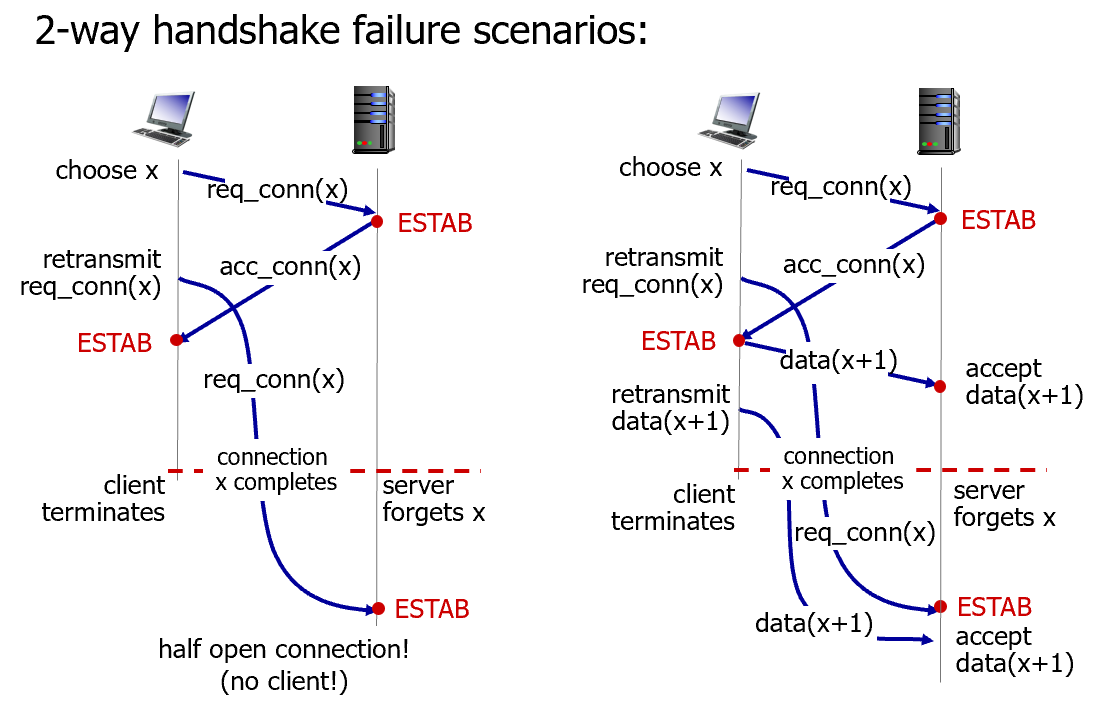 2-way handshake failure scenarios:

choose x
req_conn(x)
ESTAB
retransmit req_conn(x)
acc_conn(x)
ESTAB
req_conn(x)
connection x completes
client terminates
server forgets x
ESTAB
half open connection! (no client!)

choose x
req_conn(x)
ESTAB
retransmit req_conn(x)
acc_conn(x)
ESTAB
data(x+1)
accept data(x+1)
retransmit data(x+1)
connection x completes
client terminates
server forgets x
req_conn(x)
ESTAB
data(x+1)
accept data(x+1)